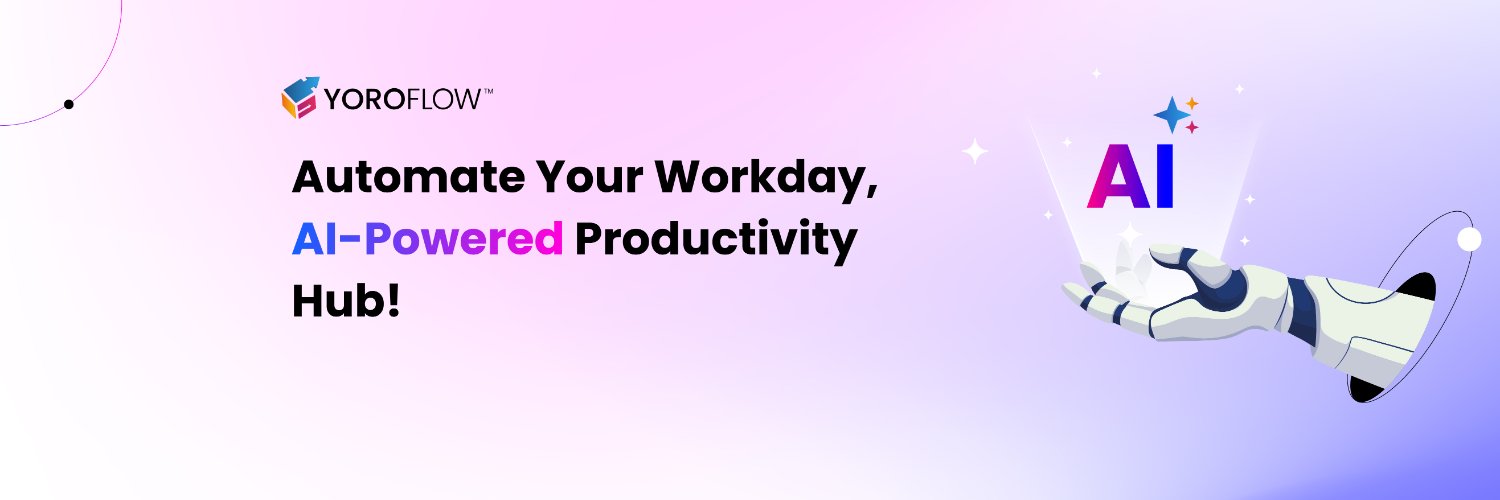 YOROFLOW™

Automate Your Workday, AI-Powered Productivity Hub!

AI